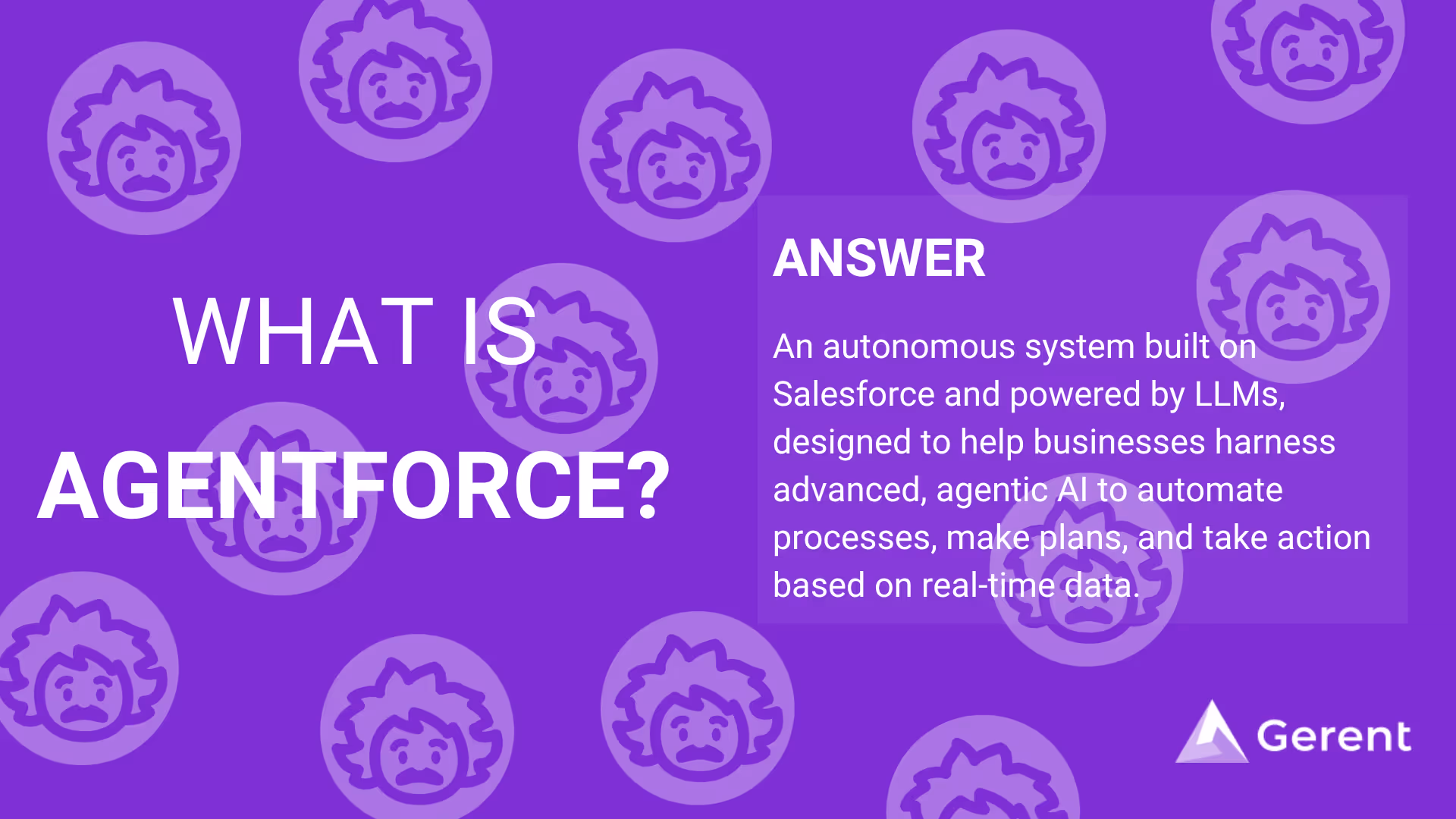 WHAT IS
AGENTFORCE?

ANSWER

An autonomous system built on Salesforce and powered by LLMs, designed to help businesses harness advanced, agentic AI to automate processes, make plans, and take action based on real-time data.

Gerent